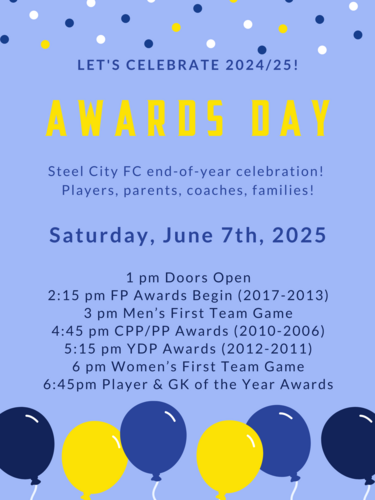 LET'S CELEBRATE 2024/25!

AWARDS DAY

Steel City FC end-of-year celebration!
Players, parents, coaches, families!

Saturday, June 7th, 2025

1 pm Doors Open
2:15 pm FP Awards Begin (2017-2013)
3 pm Men's First Team Game
4:45 pm CPP/PP Awards (2010-2006)
5:15 pm YDP Awards (2012-2011)
6 pm Women's First Team Game
6:45pm Player & GK of the Year Awards